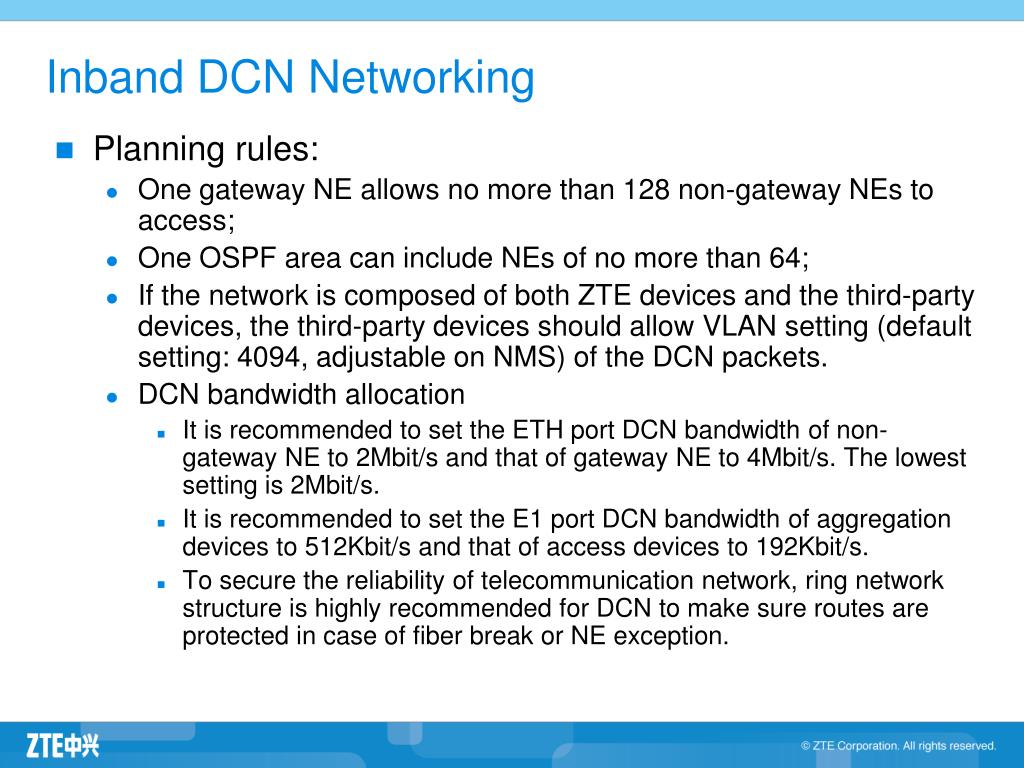 Inband DCN Networking

Planning rules:

One gateway NE allows no more than 128 non-gateway NEs to access;

One OSPF area can include NEs of no more than 64;

If the network is composed of both ZTE devices and the third-party devices, the third-party devices should allow VLAN setting (default setting: 4094, adjustable on NMS) of the DCN packets.

DCN bandwidth allocation

It is recommended to set the ETH port DCN bandwidth of non-gateway NE to 2Mbit/s and that of gateway NE to 4Mbit/s. The lowest setting is 2Mbit/s.

It is recommended to set the E1 port DCN bandwidth of aggregation devices to 512Kbit/s and that of access devices to 192Kbit/s.

To secure the reliability of telecommunication network, ring network structure is highly recommended for DCN to make sure routes are protected in case of fiber break or NE exception.

ZTE中兴

© ZTE Corporation. All rights reserved.